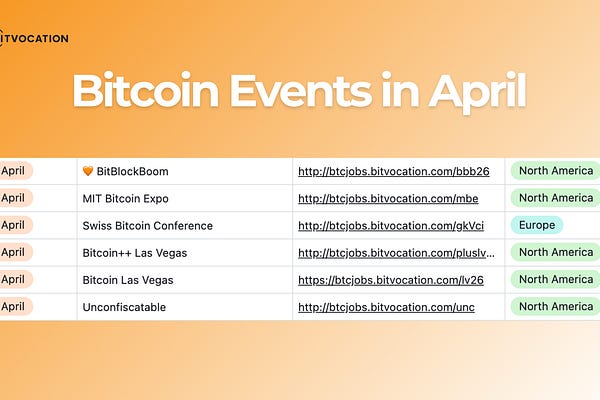 ITVOCATION

Bitcoin Events in April

| April | 🧡 BitBlockBoom | http://btcjobs.bitvocation.com/bbb26 | North America |
|---|---|---|---|
| April | MIT Bitcoin Expo | http://btcjobs.bitvocation.com/mbe | North America |
| April | Swiss Bitcoin Conference | http://btcjobs.bitvocation.com/gkVci | Europe |
| April | Bitcoin++ Las Vegas | http://btcjobs.bitvocation.com/pluslv... | North America |
| April | Bitcoin Las Vegas | https://btcjobs.bitvocation.com/lv26 | North America |
| April | Unconfiscatable | http://btcjobs.bitvocation.com/unc | North America |